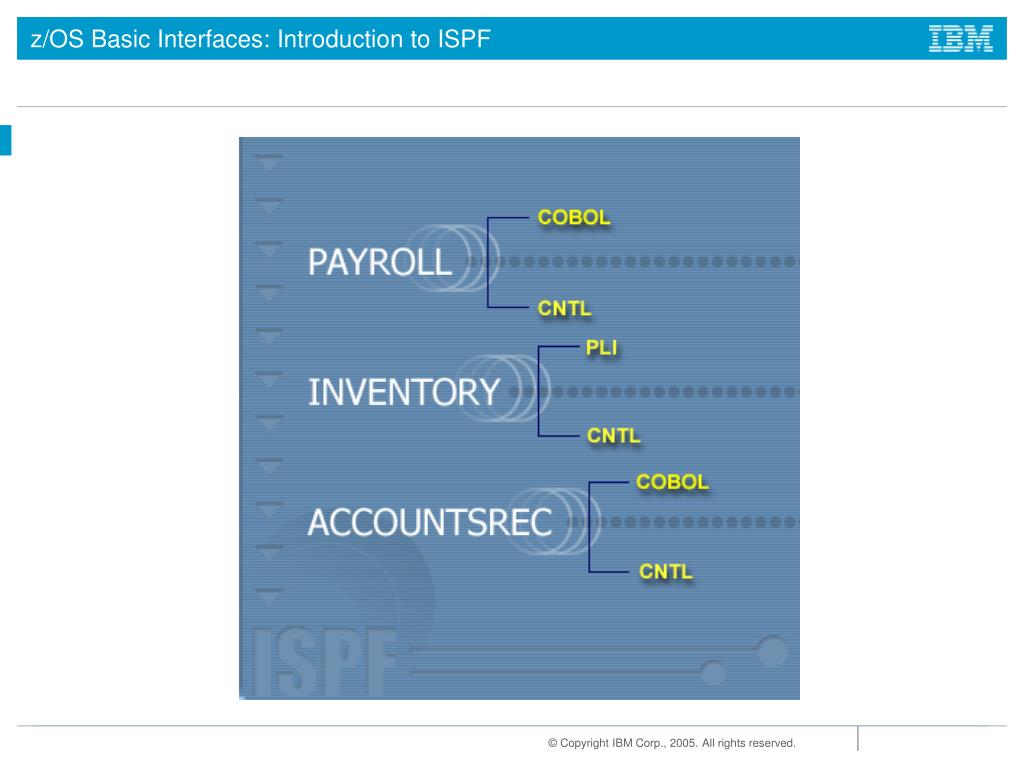 z/OS Basic Interfaces: Introduction to ISPF

IBM

PAYROLL
COBOL
CNTL
INVENTORY
PLI
CNTL
ACCOUNTSREC
COBOL
CNTL
ISPF

© Copyright IBM Corp., 2005. All rights reserved.